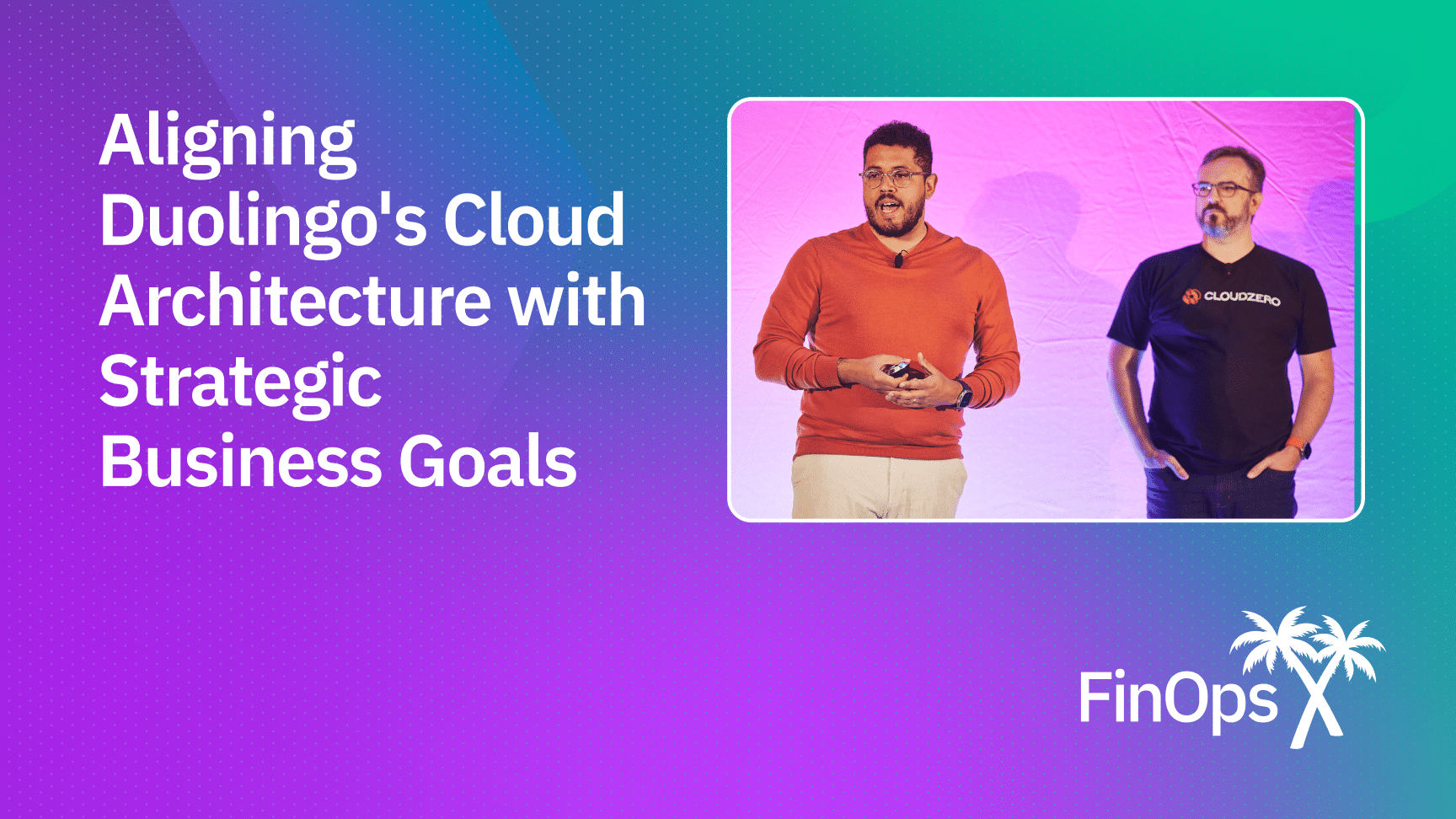 Aligning Duolingo's Cloud Architecture with Strategic Business Goals

CLOUDZERO

FinOps X